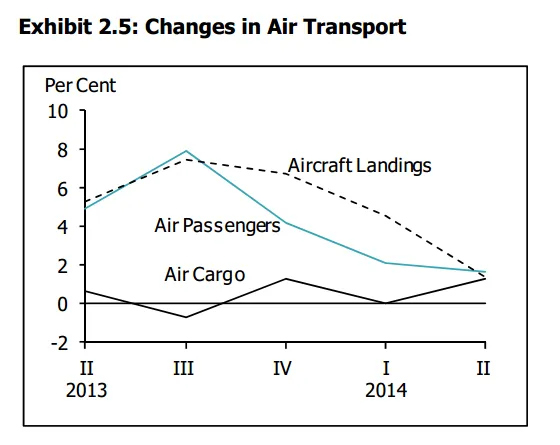 Exhibit 2.5: Changes in Air Transport

Per Cent

10
8
6
4
2
0
-2

Aircraft Landings
Air Passengers
Air Cargo

II
2013
III
IV
I
2014
II